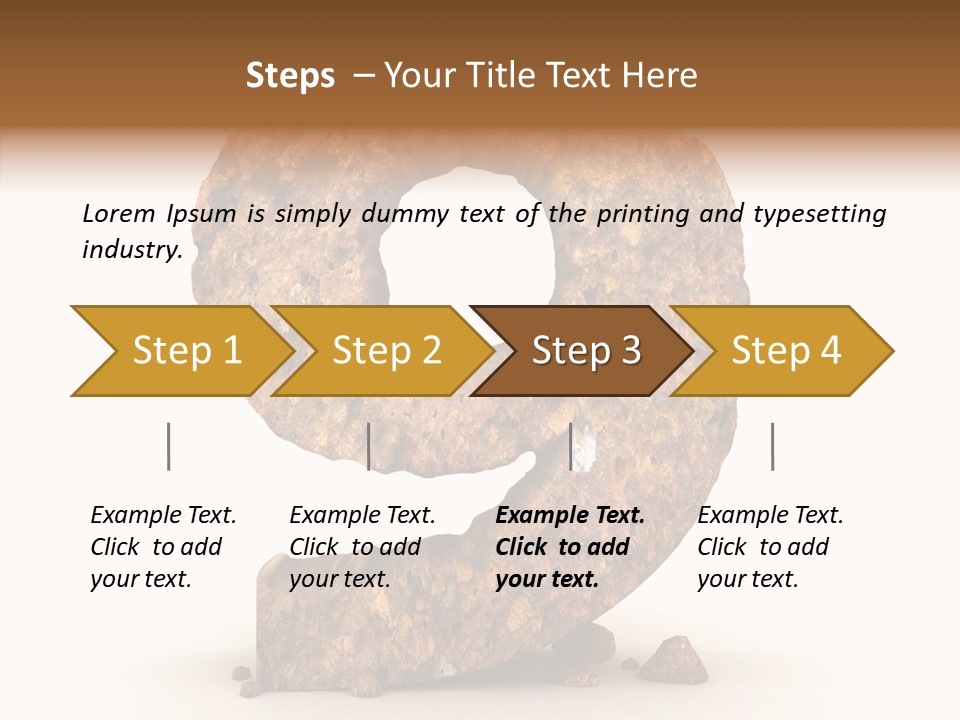 Steps – Your Title Text Here

Lorem Ipsum is simply dummy text of the printing and typesetting industry.

Step 1

Step 2

Step 3

Step 4

Example Text. Click to add your text.

Example Text. Click to add your text.

Example Text. Click to add your text.

Example Text. Click to add your text.